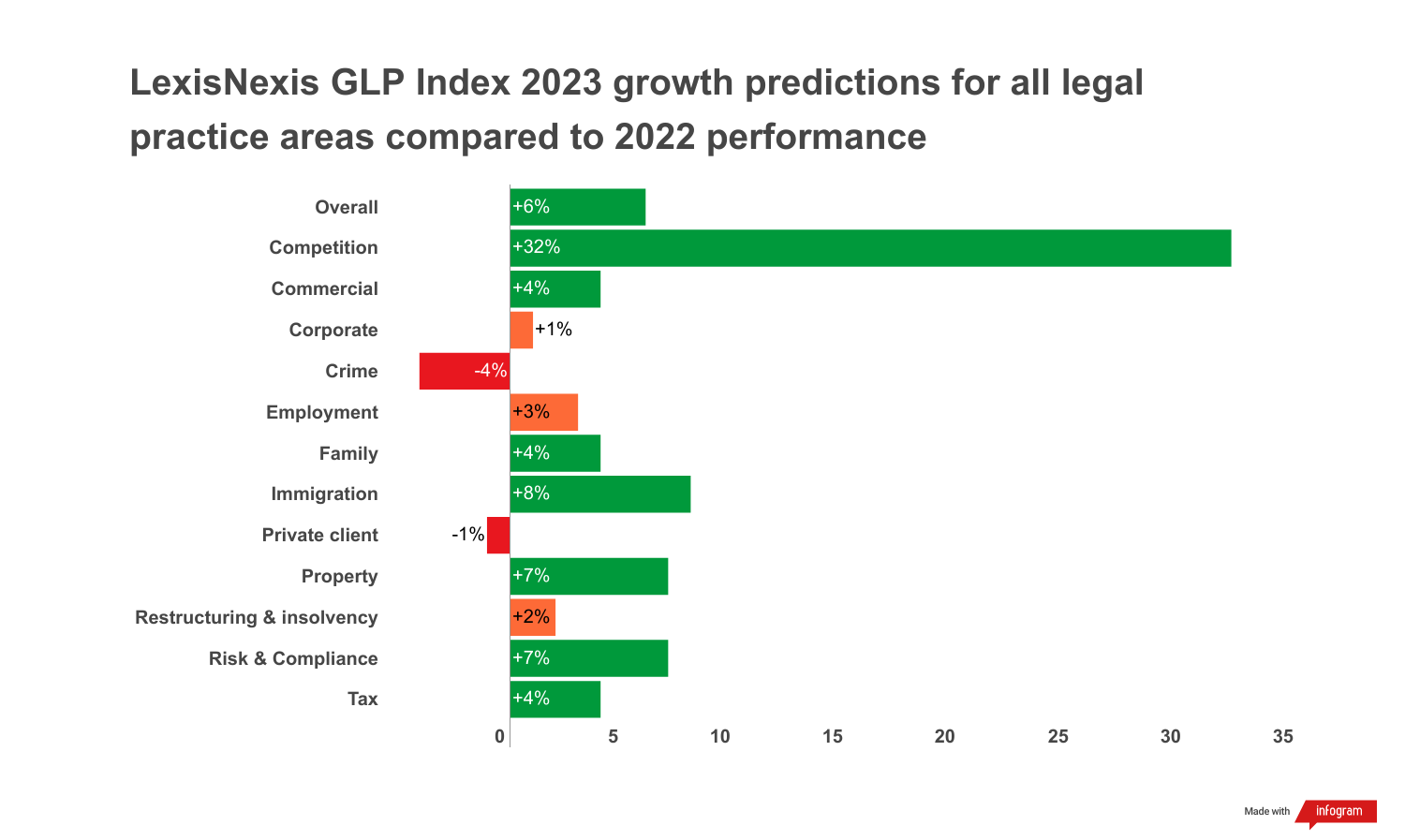 LexisNexis GLP Index 2023 growth predictions for all legal practice areas compared to 2022 performance

Overall +6%
Competition +32%
Commercial +4%
Corporate +1%
Crime -4%
Employment +3%
Family +4%
Immigration +8%
Private client -1%
Property +7%
Restructuring & insolvency +2%
Risk & Compliance +7%
Tax +4%

0 5 10 15 20 25 30 35

Made with infogram